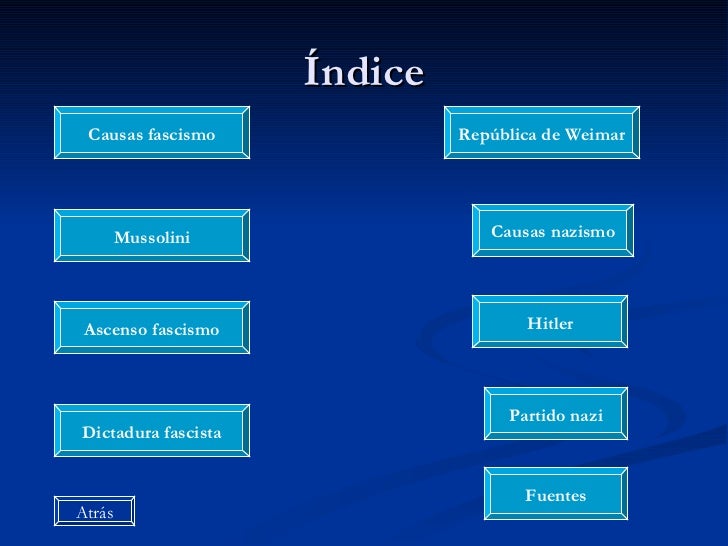 Índice

Causas fascismo

Mussolini

Ascenso fascismo

Dictadura fascista

Atrás

República de Weimar

Causas nazismo

Hitler

Partido nazi

Fuentes